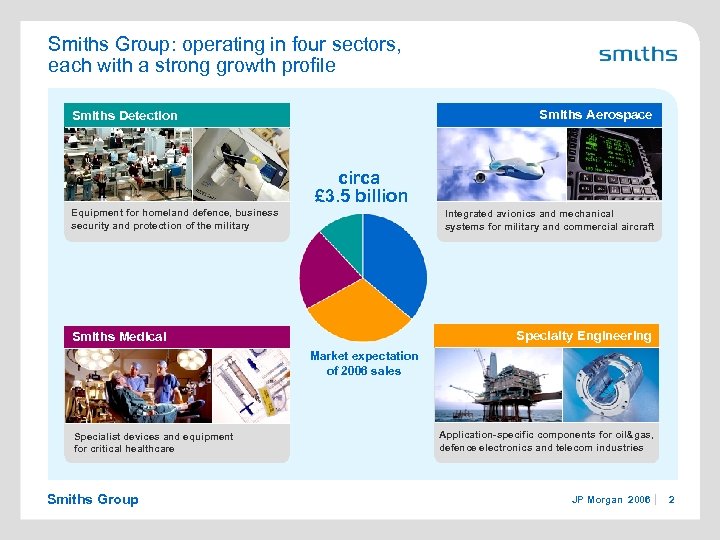 Smiths Group: operating in four sectors, each with a strong growth profile

smiths

Smiths Detection

Equipment for homeland defence, business security and protection of the military

Smiths Aerospace

Integrated avionics and mechanical systems for military and commercial aircraft

circa
£3.5 billion

Market expectation of 2006 sales

Smiths Medical

Specialist devices and equipment for critical healthcare

Specialty Engineering

Application-specific components for oil&gas, defence electronics and telecom industries

Smiths Group

JP Morgan 2006 | 2